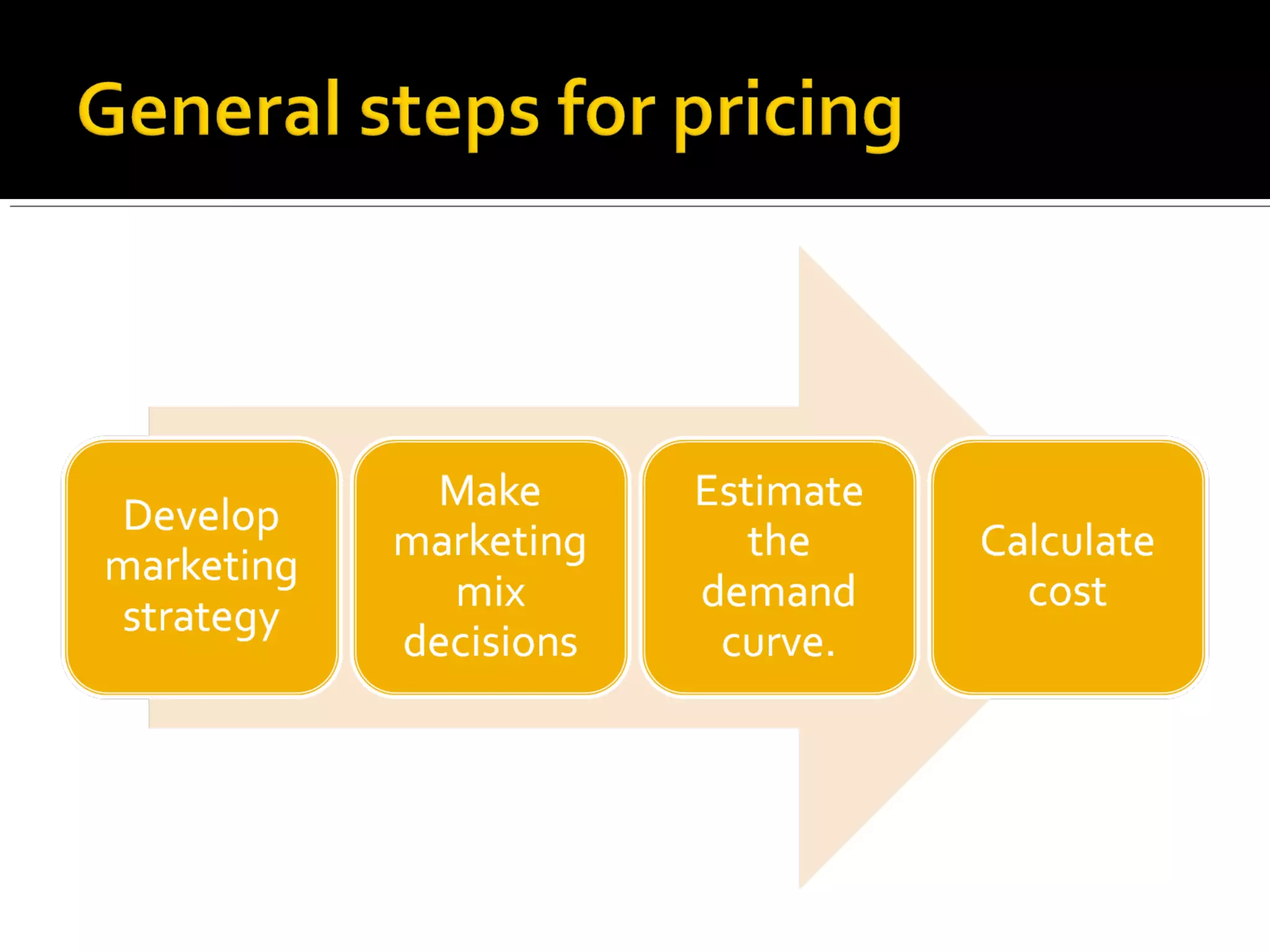 General steps for pricing

Develop marketing strategy

Make marketing mix decisions

Estimate the demand curve.

Calculate cost